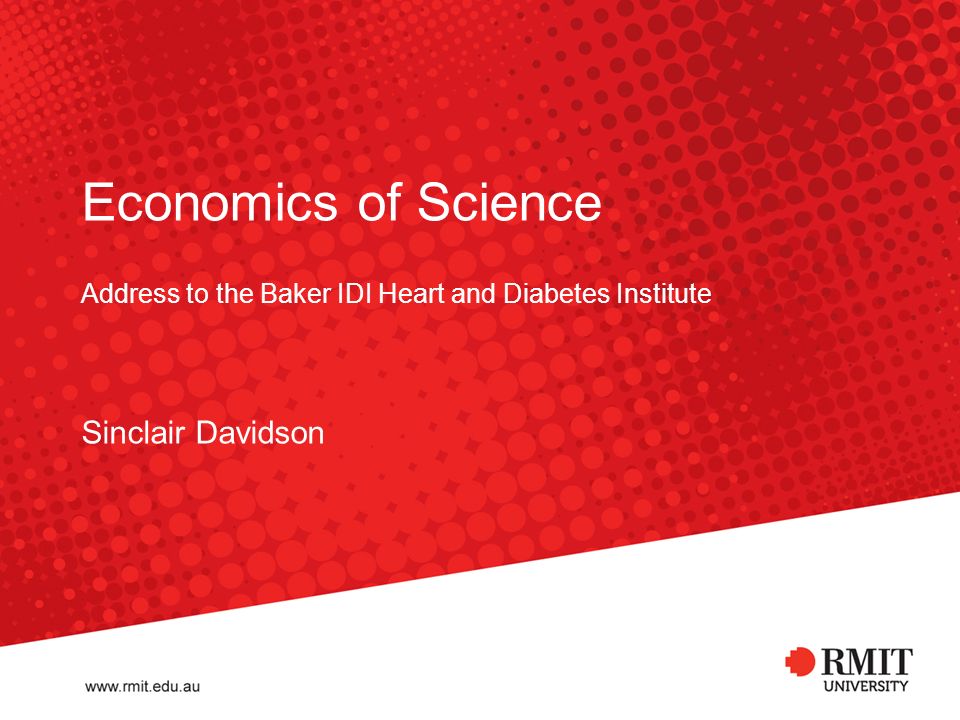 Economics of Science

Address to the Baker IDI Heart and Diabetes Institute

Sinclair Davidson

www.rmit.edu.au

RMIT UNIVERSITY